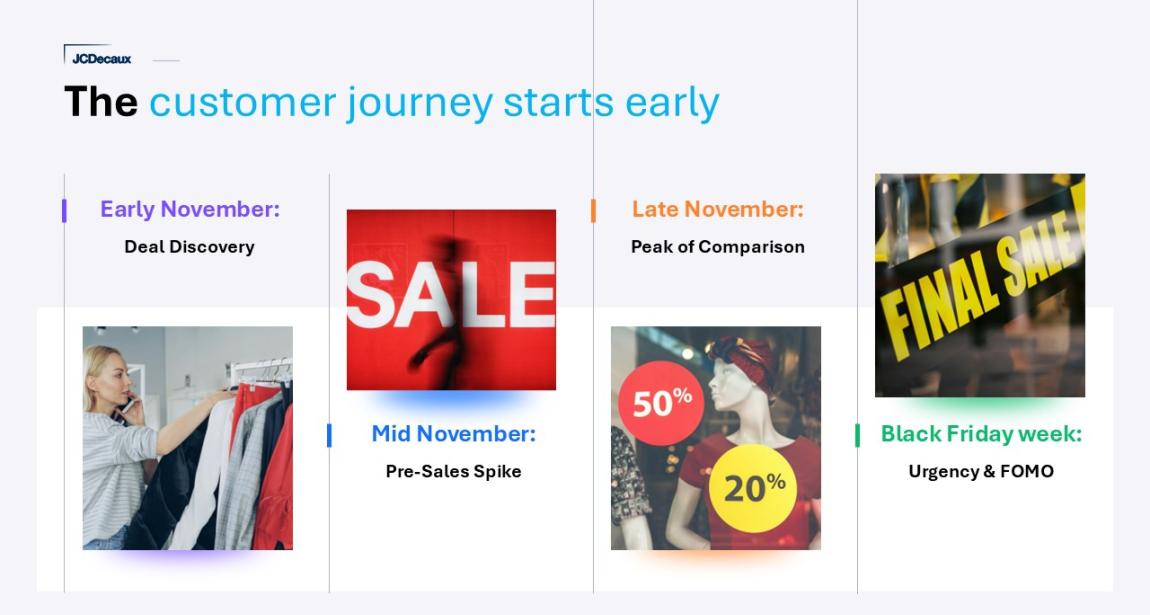 JCDecaux

The customer journey starts early

Early November:
Deal Discovery

SALE

Mid November:
Pre-Sales Spike

Late November:
Peak of Comparison

50%

20%

FINAL SALE

Black Friday week:
Urgency & FOMO